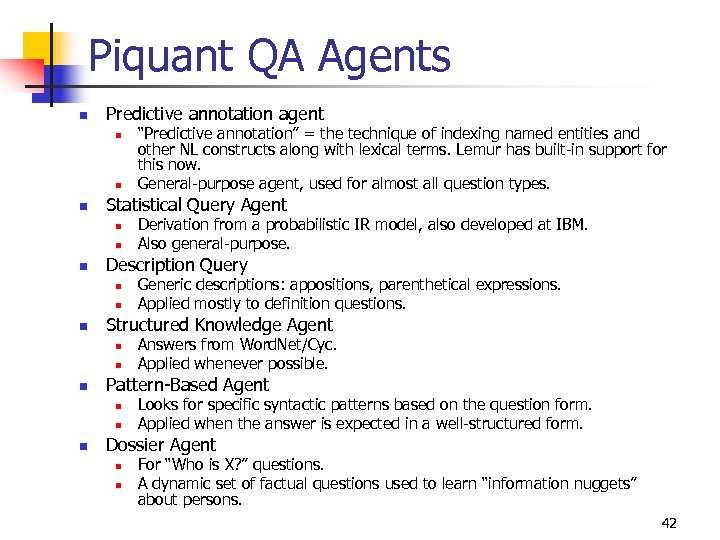 Piquant QA Agents

- Predictive annotation agent
  - "Predictive annotation" = the technique of indexing named entities and other NL constructs along with lexical terms. Lemur has built-in support for this now.
  - General-purpose agent, used for almost all question types.
- Statistical Query Agent
  - Derivation from a probabilistic IR model, also developed at IBM.
  - Also general-purpose.
- Description Query
  - Generic descriptions: appositions, parenthetical expressions.
  - Applied mostly to definition questions.
- Structured Knowledge Agent
  - Answers from WordNet/Cyc.
  - Applied whenever possible.
- Pattern-Based Agent
  - Looks for specific syntactic patterns based on the question form.
  - Applied when the answer is expected in a well-structured form.
- Dossier Agent
  - For "Who is X?" questions.
  - A dynamic set of factual questions used to learn "information nuggets" about persons.

42